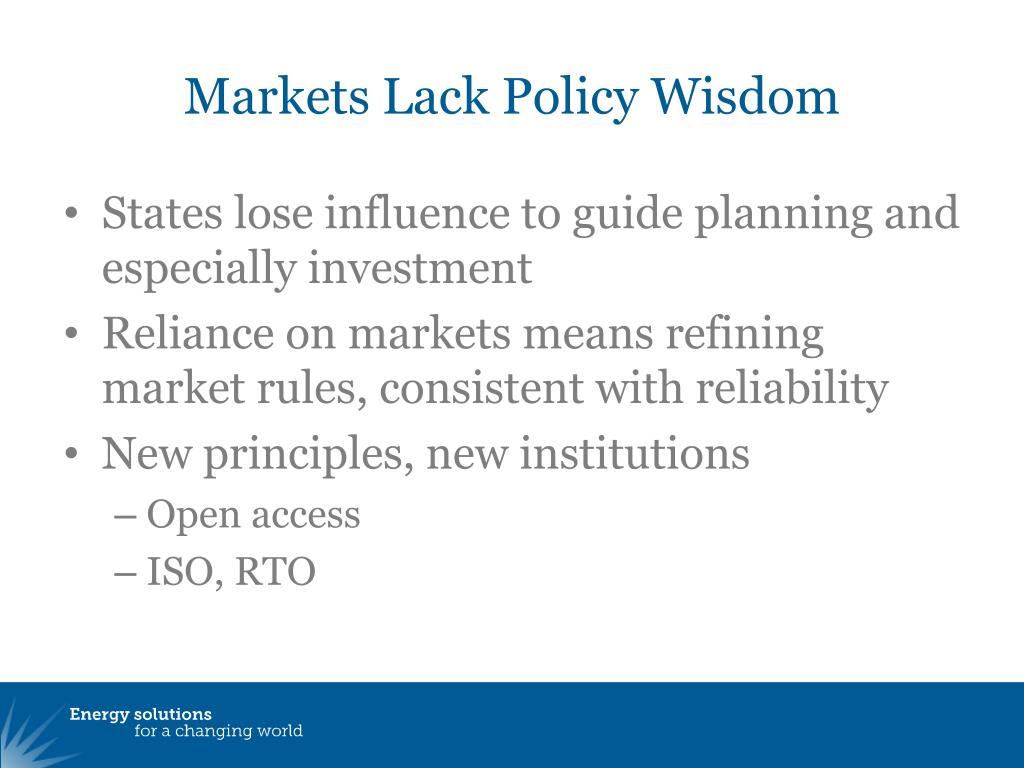 Markets Lack Policy Wisdom

• States lose influence to guide planning and especially investment
• Reliance on markets means refining market rules, consistent with reliability
• New principles, new institutions
– Open access
– ISO, RTO

Energy solutions
for a changing world